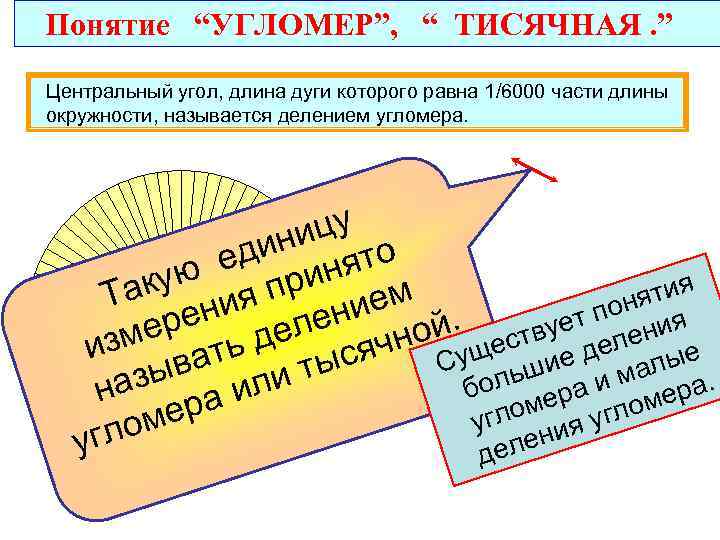 Понятие “УГЛОМЕР”, “ ТИСЯЧНАЯ .”

Центральный угол, длина дуги которого равна 1/6000 части длины окружности, называется делением угломера.

Такую единицу измерения принято называть делением угломера или тысячной.

Существует понятия большие деления угломера и малые деления угломера.